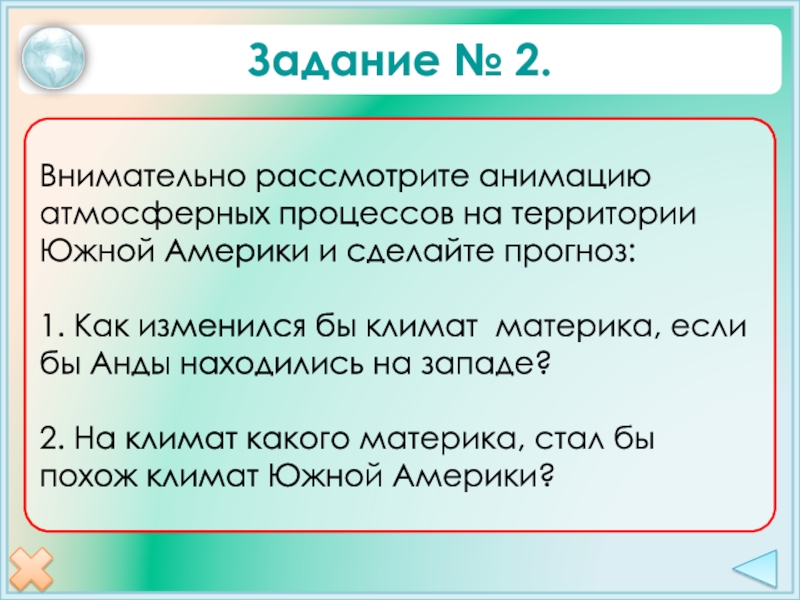 Задание № 2.

Внимательно рассмотрите анимацию атмосферных процессов на территории Южной Америки и сделайте прогноз:

1. Как изменился бы климат материка, если бы Анды находились на западе?

2. На климат какого материка, стал бы похож климат Южной Америки?